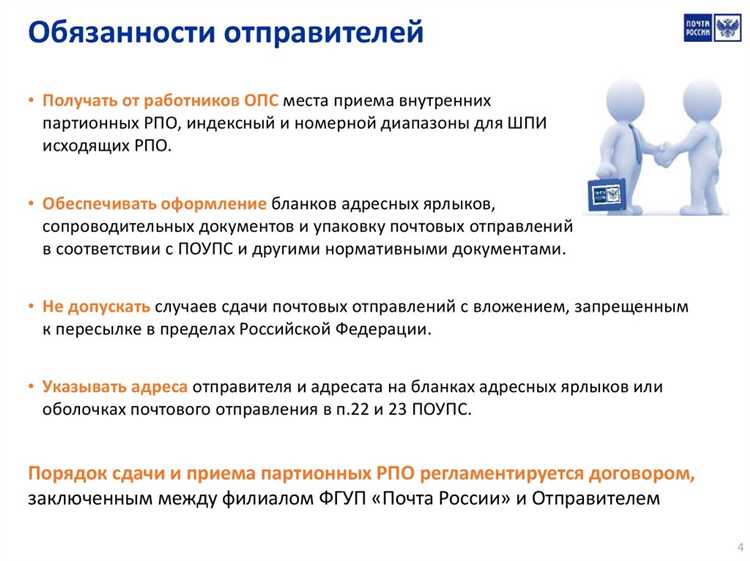 Обязанности отправителей

ПОЧТА РОССИИ

• Получать от работников ОПС места приема внутренних партионных РПО, индексный и номерной диапазоны для ШПИ исходящих РПО.

• Обеспечивать оформление бланков адресных ярлыков, сопроводительных документов и упаковку почтовых отправлений в соответствии с ПОУПС и другими нормативными документами.

• Не допускать случаев сдачи почтовых отправлений с вложением, запрещенным к пересылке в пределах Российской Федерации.

• Указывать адреса отправителя и адресата на бланках адресных ярлыков или оболочках почтового отправления в п.22 и 23 ПОУПС.

Порядок сдачи и приема партионных РПО регламентируется договором, заключенным между филиалом ФГУП «Почта России» и Отправителем

4